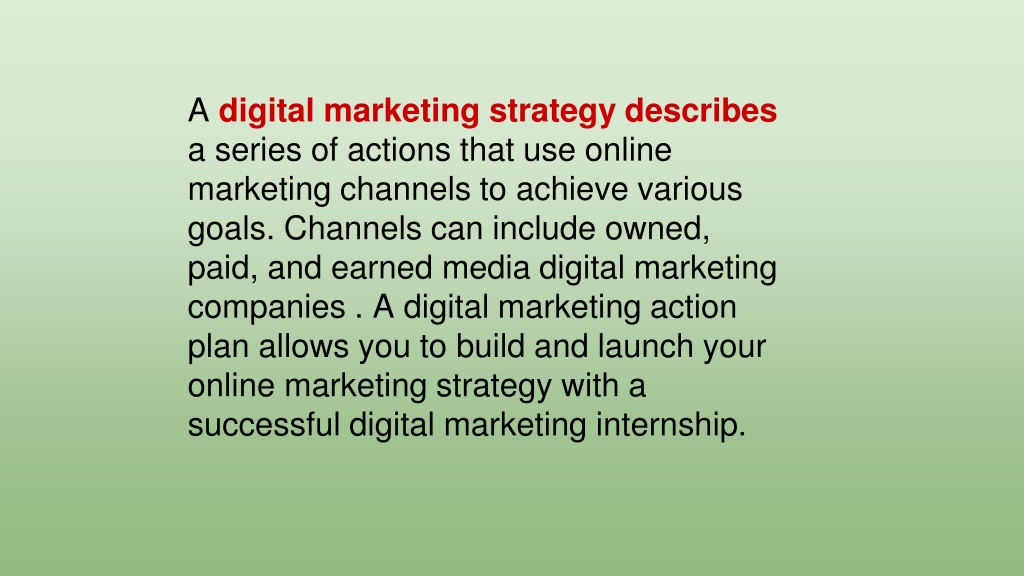 A digital marketing strategy describes a series of actions that use online marketing channels to achieve various goals. Channels can include owned, paid, and earned media digital marketing companies . A digital marketing action plan allows you to build and launch your online marketing strategy with a successful digital marketing internship.